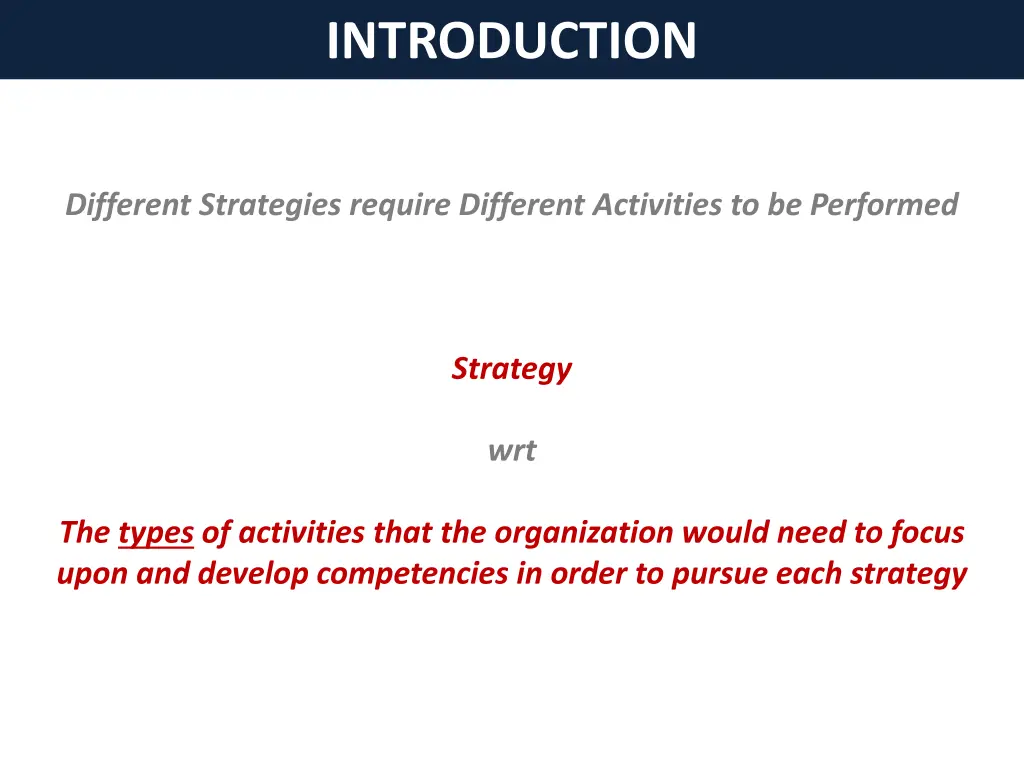 INTRODUCTION

Different Strategies require Different Activities to be Performed

Strategy

wrt

The types of activities that the organization would need to focus upon and develop competencies in order to pursue each strategy